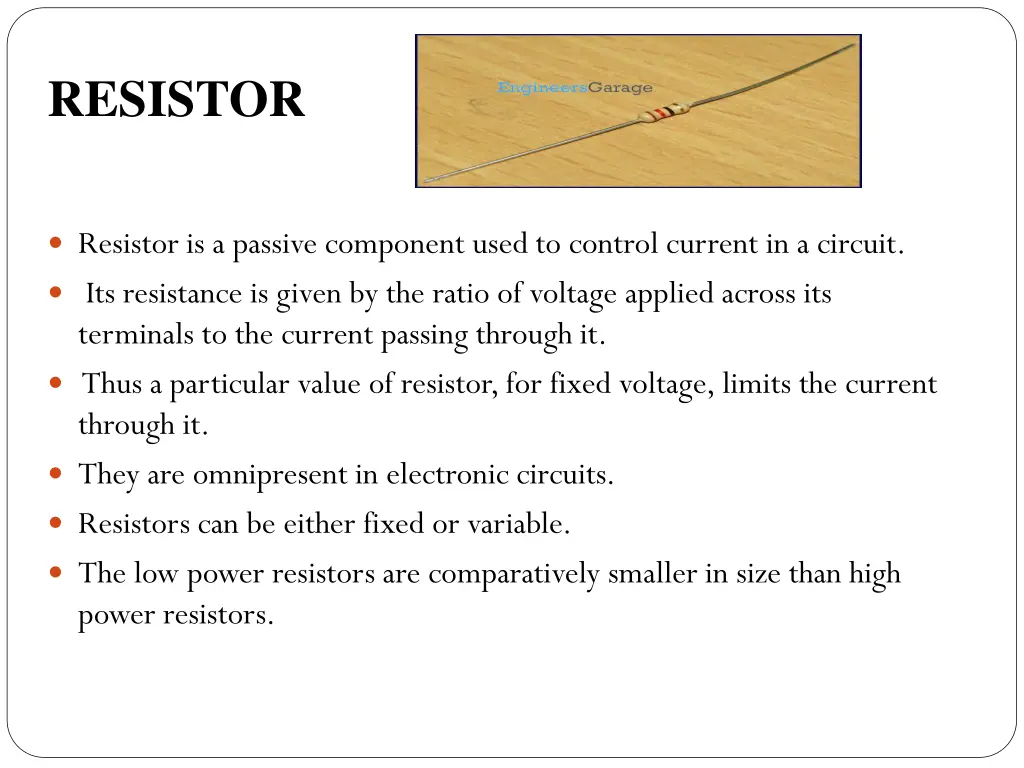 RESISTOR

EngineersGarage

- Resistor is a passive component used to control current in a circuit.
- Its resistance is given by the ratio of voltage applied across its terminals to the current passing through it.
- Thus a particular value of resistor, for fixed voltage, limits the current through it.
- They are omnipresent in electronic circuits.
- Resistors can be either fixed or variable.
- The low power resistors are comparatively smaller in size than high power resistors.